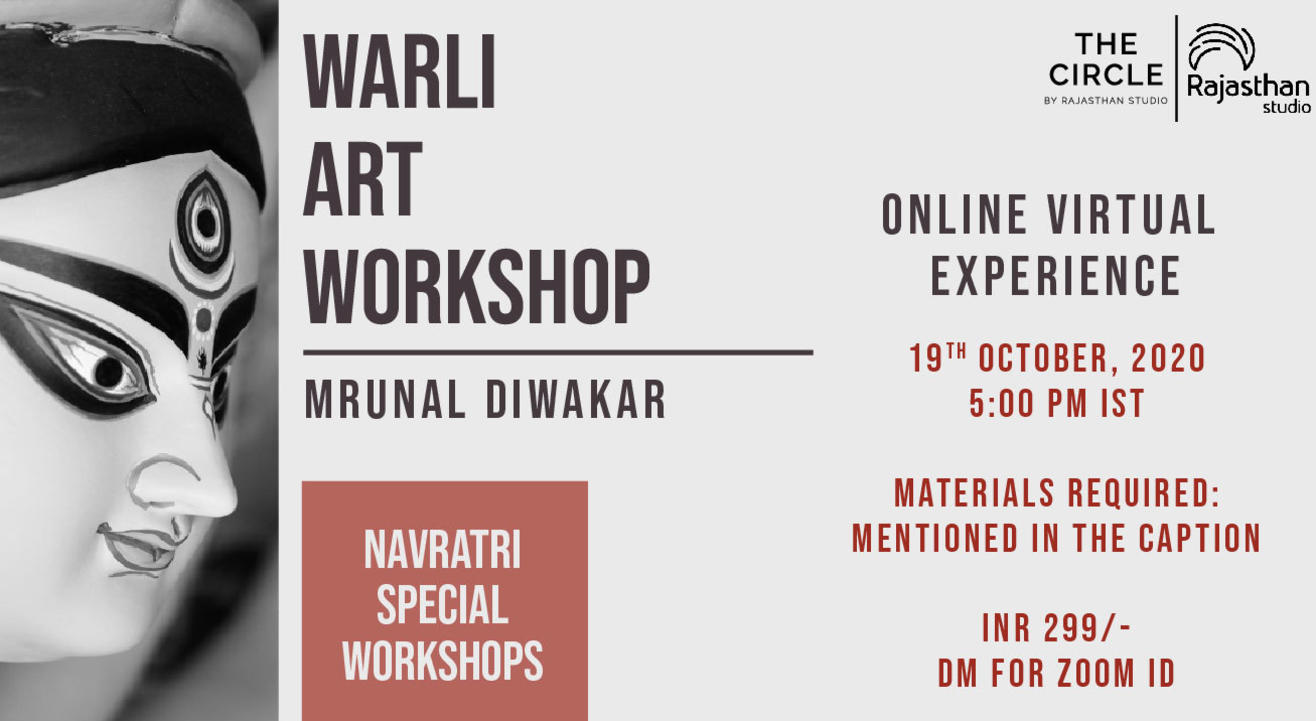 WARLI ART WORKSHOP

MRUNAL DIWAKAR

NAVRATRI SPECIAL WORKSHOPS

THE CIRCLE
BY RAJASTHAN STUDIO

Rajasthan studio

ONLINE VIRTUAL EXPERIENCE

19$^{TH}$ OCTOBER, 2020
5:00 PM IST

MATERIALS REQUIRED: MENTIONED IN THE CAPTION

INR 299/-
DM FOR ZOOM ID